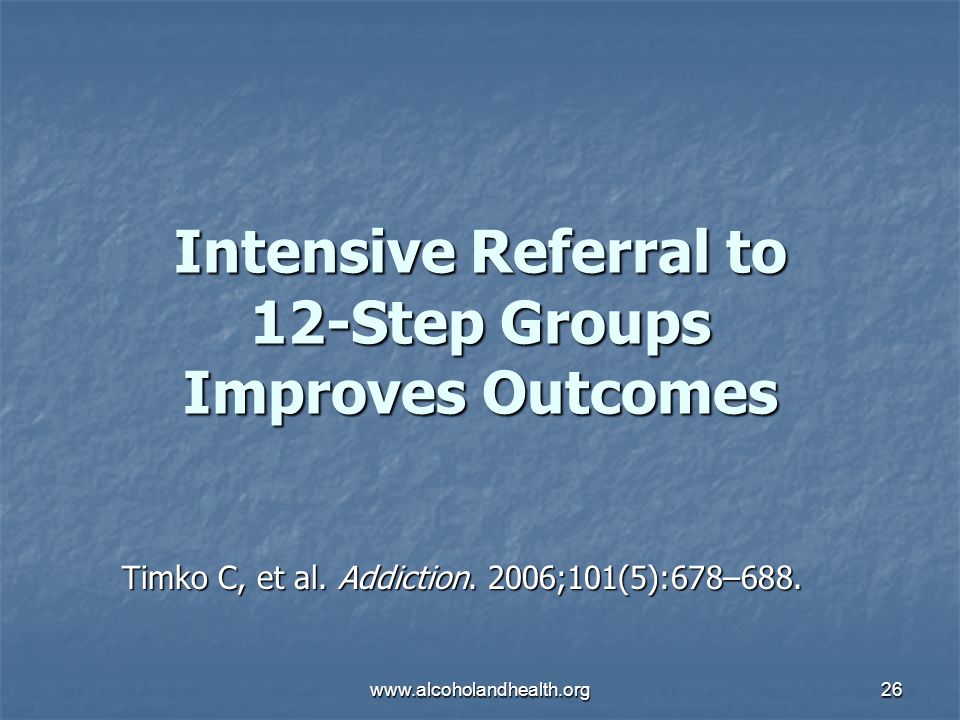 Intensive Referral to 12-Step Groups Improves Outcomes

Timko C, et al. Addiction. 2006;101(5):678–688.

www.alcoholandhealth.org

26